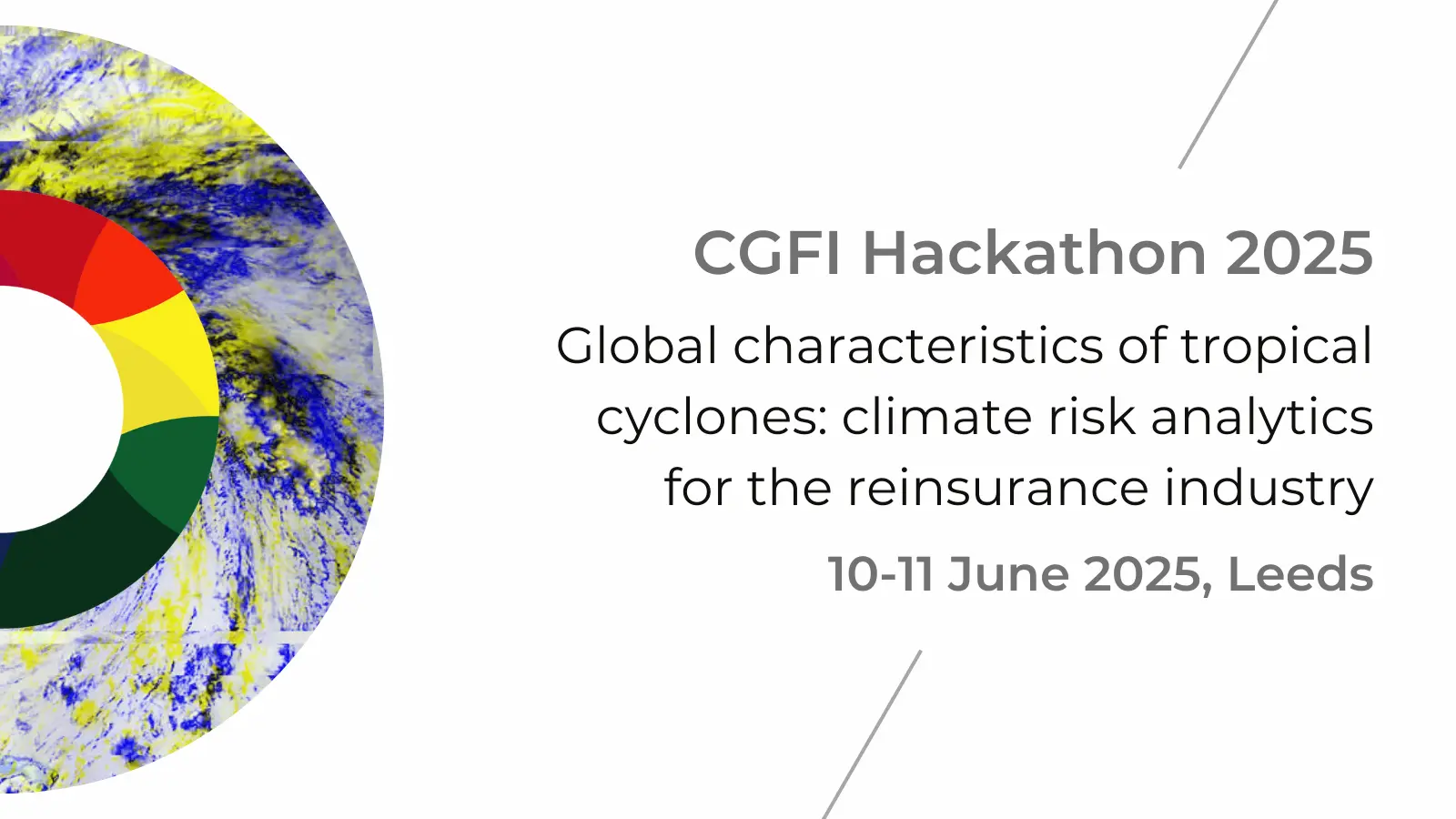 CGFI Hackathon 2025

Global characteristics of tropical cyclones: climate risk analytics for the reinsurance industry

10-11 June 2025, Leeds